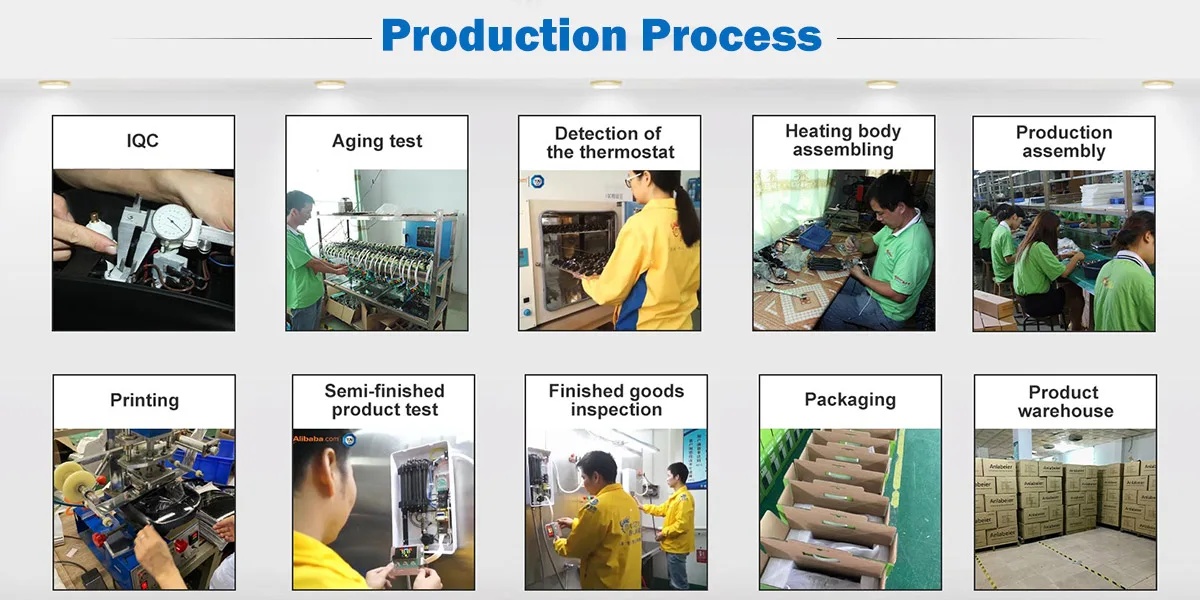 Production Process

IQC

Aging test

Detection of the thermostat

Heating body assembling

Production assembly

Printing

Semi-finished product test

Alibaba.com

Finished goods inspection

Packaging

Product warehouse

Anlabeier